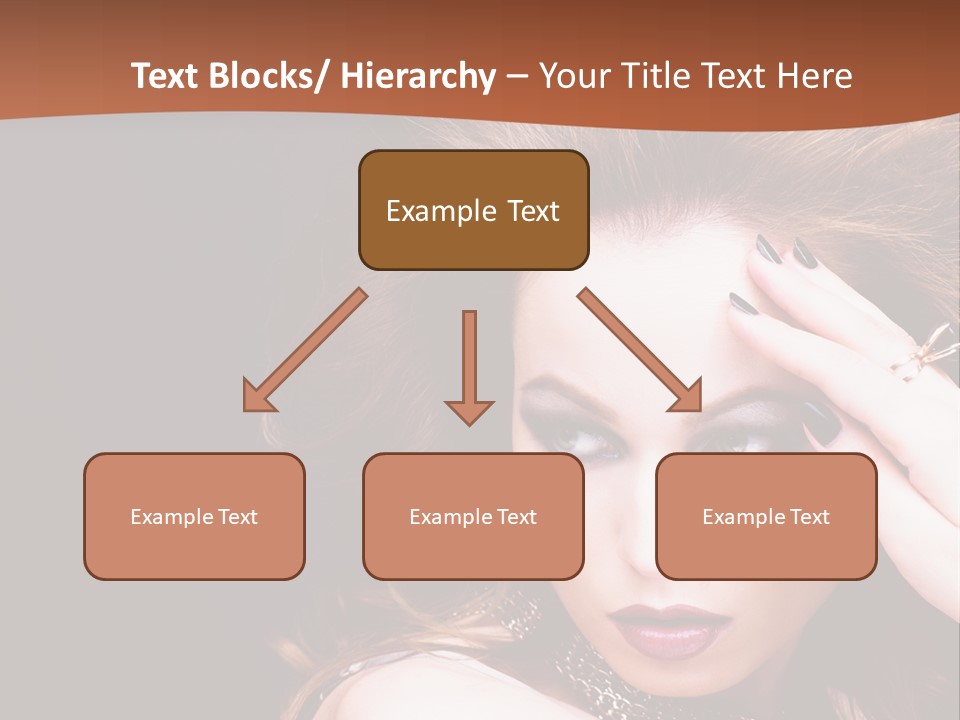 Text Blocks/ Hierarchy – Your Title Text Here

Example Text

Example Text

Example Text

Example Text